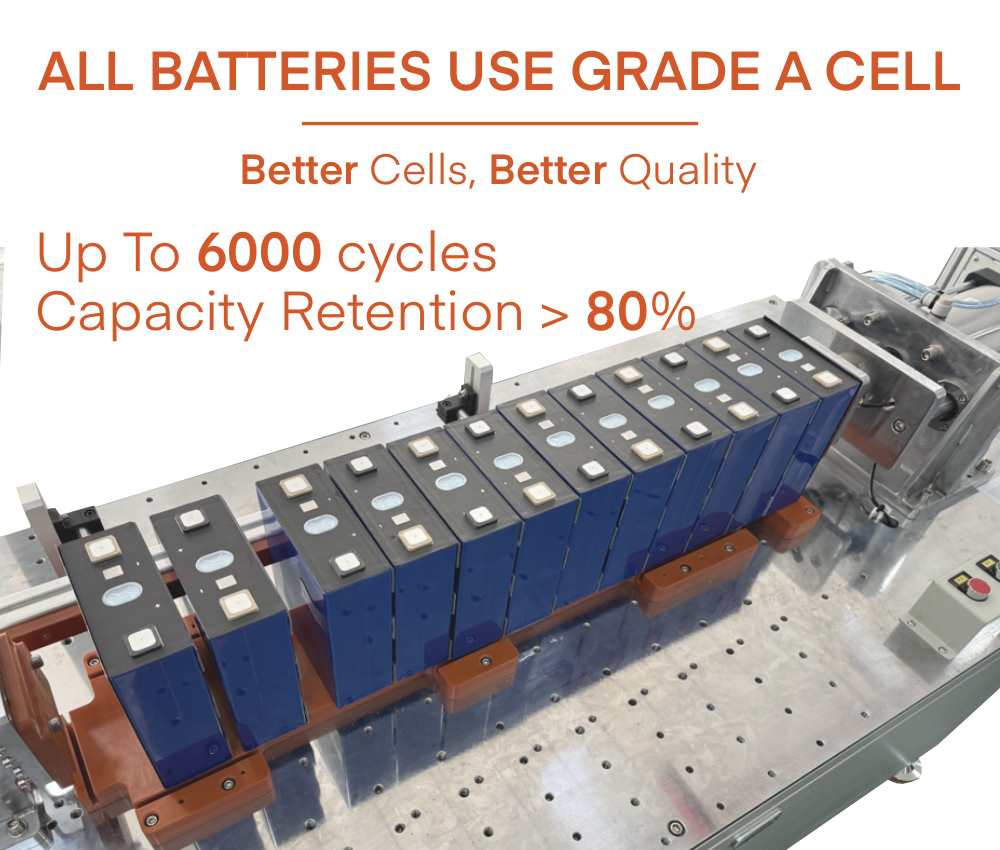 ALL BATTERIES USE GRADE A CELL

Better Cells, Better Quality

Up To 6000 cycles
Capacity Retention > 80%